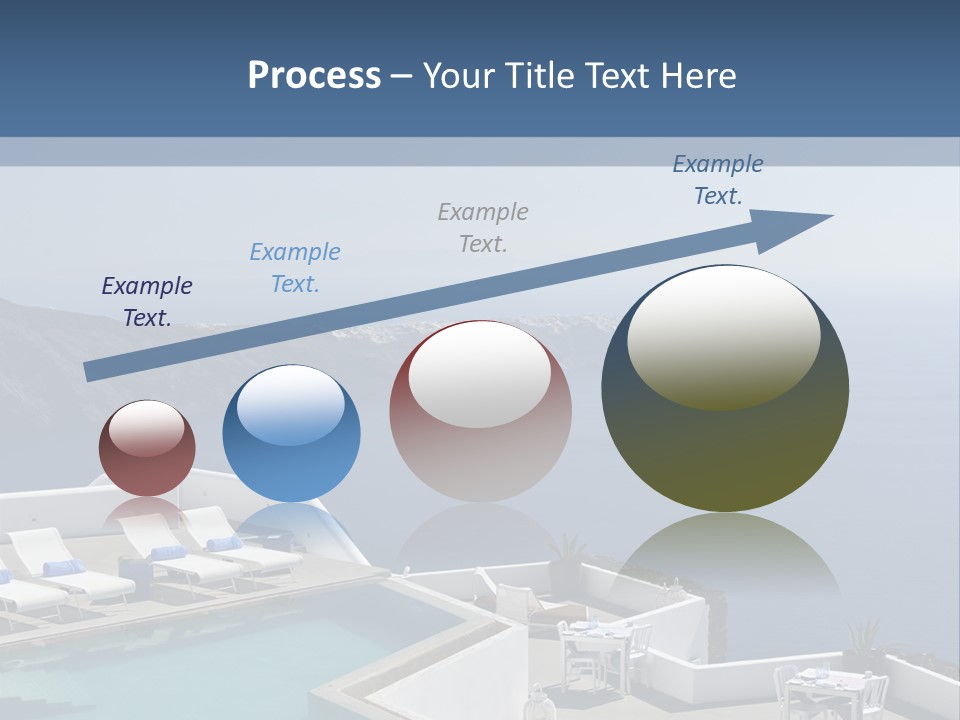 Process – Your Title Text Here

Example Text.

Example Text.

Example Text.

Example Text.